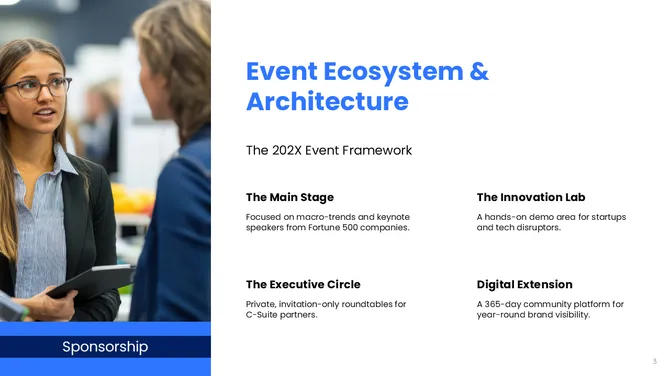 Event Ecosystem & Architecture

The 202X Event Framework

The Main Stage

Focused on macro-trends and keynote speakers from Fortune 500 companies.

The Innovation Lab

A hands-on demo area for startups and tech disruptors.

The Executive Circle

Private, invitation-only roundtables for C-Suite partners.

Digital Extension

A 365-day community platform for year-round brand visibility.

Sponsorship

3